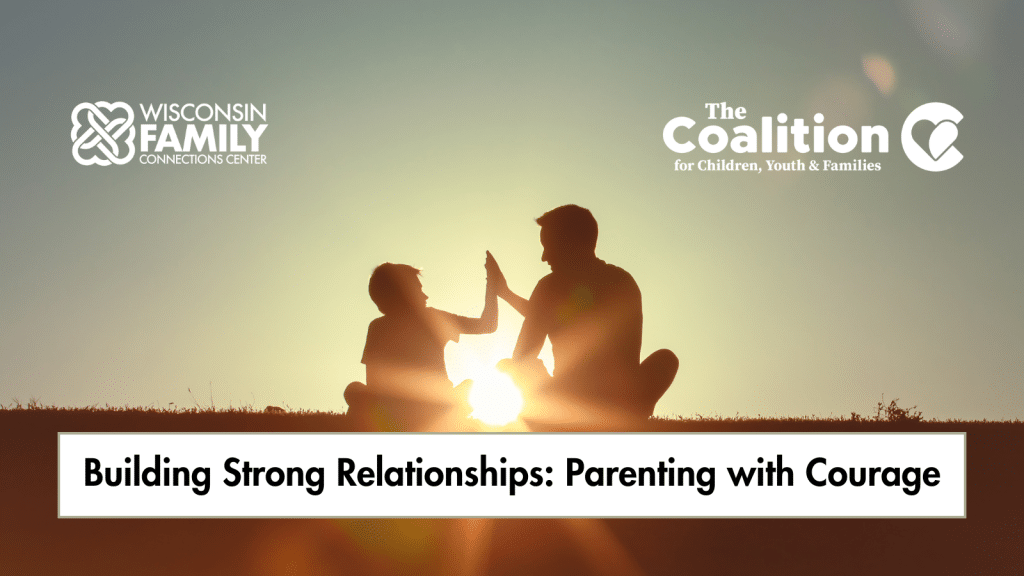 WISCONSIN FAMILY CONNECTIONS CENTER

The Coalition for Children, Youth & Families

Building Strong Relationships: Parenting with Courage